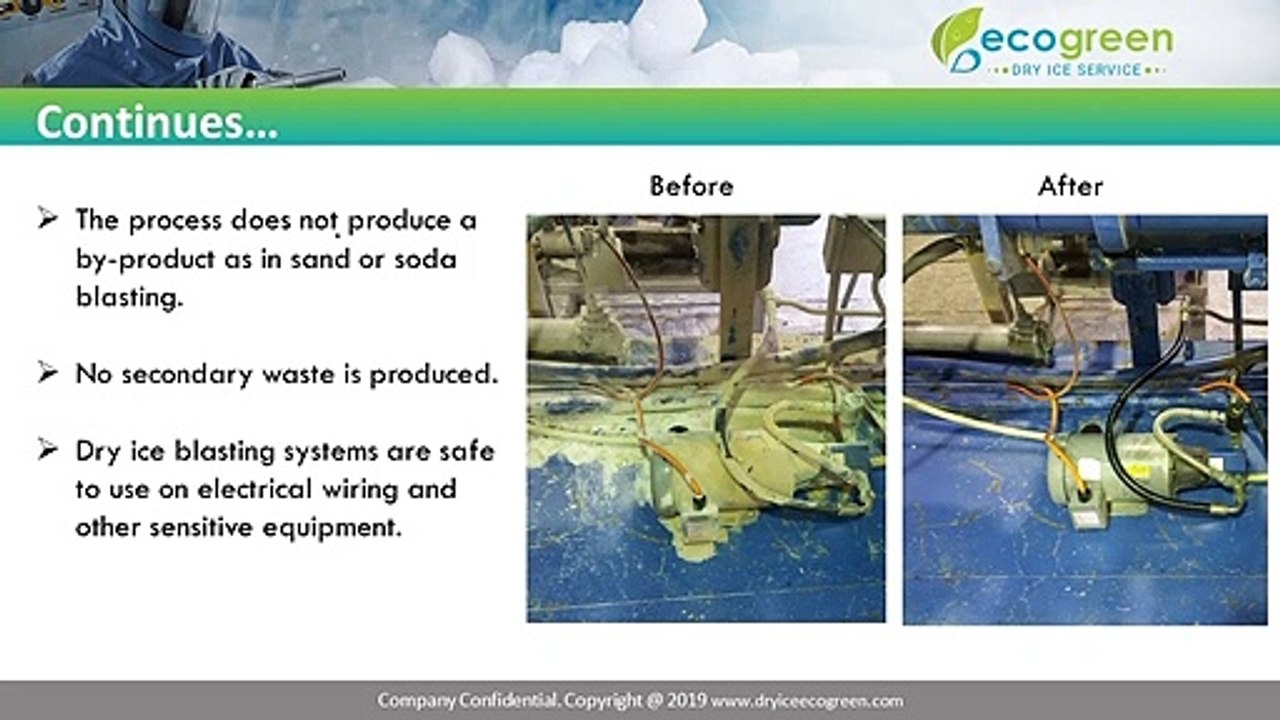 ecogreen
DRY ICE SERVICE

Continues…

➢ The process does not produce a by-product as in sand or soda blasting.

➢ No secondary waste is produced.

➢ Dry ice blasting systems are safe to use on electrical wiring and other sensitive equipment.

Before

After

Company Confidential. Copyright @ 2019 www.dryiceecogreen.com